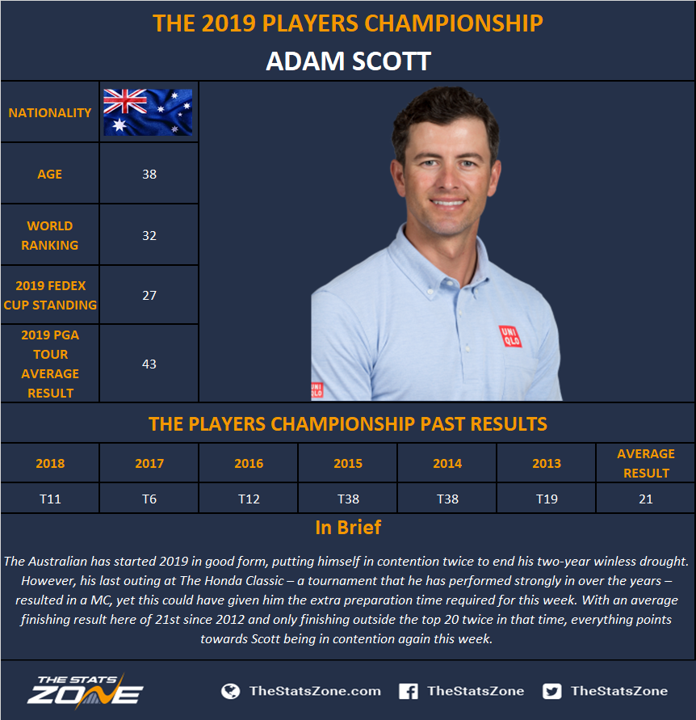 THE 2019 PLAYERS CHAMPIONSHIP

ADAM SCOTT

| NATIONALITY | |
|---|---|
| AGE | 38 |
| WORLD RANKING | 32 |
| 2019 FEDEX CUP STANDING | 27 |
| 2019 PGA TOUR AVERAGE RESULT | 43 |

UNI QLO

THE PLAYERS CHAMPIONSHIP PAST RESULTS

| 2018 | 2017 | 2016 | 2015 | 2014 | 2013 | AVERAGE RESULT |
|---|---|---|---|---|---|---|
| T11 | T6 | T12 | T38 | T38 | T19 | 21 |

In Brief

The Australian has started 2019 in good form, putting himself in contention twice to end his two-year winless drought. However, his last outing at The Honda Classic – a tournament that he has performed strongly in over the years – resulted in a MC, yet this could have given him the extra preparation time required for this week. With an average finishing result here of 21st since 2012 and only finishing outside the top 20 twice in that time, everything points towards Scott being in contention again this week.

THE STATS ZONE   TheStatsZone.com   TheStatsZone   TheStatsZone